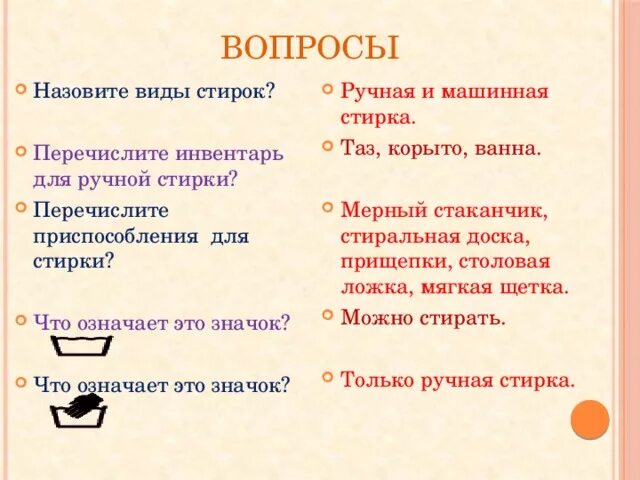 ВОПРОСЫ

Назовите виды стирок?

Перечислите инвентарь для ручной стирки?

Перечислите приспособления для стирки?

Что означает это значок?

Что означает это значок?

Ручная и машинная стирка.

Таз, корыто, ванна.

Мерный стаканчик, стиральная доска, прищепки, столовая ложка, мягкая щетка.

Можно стирать.

Только ручная стирка.